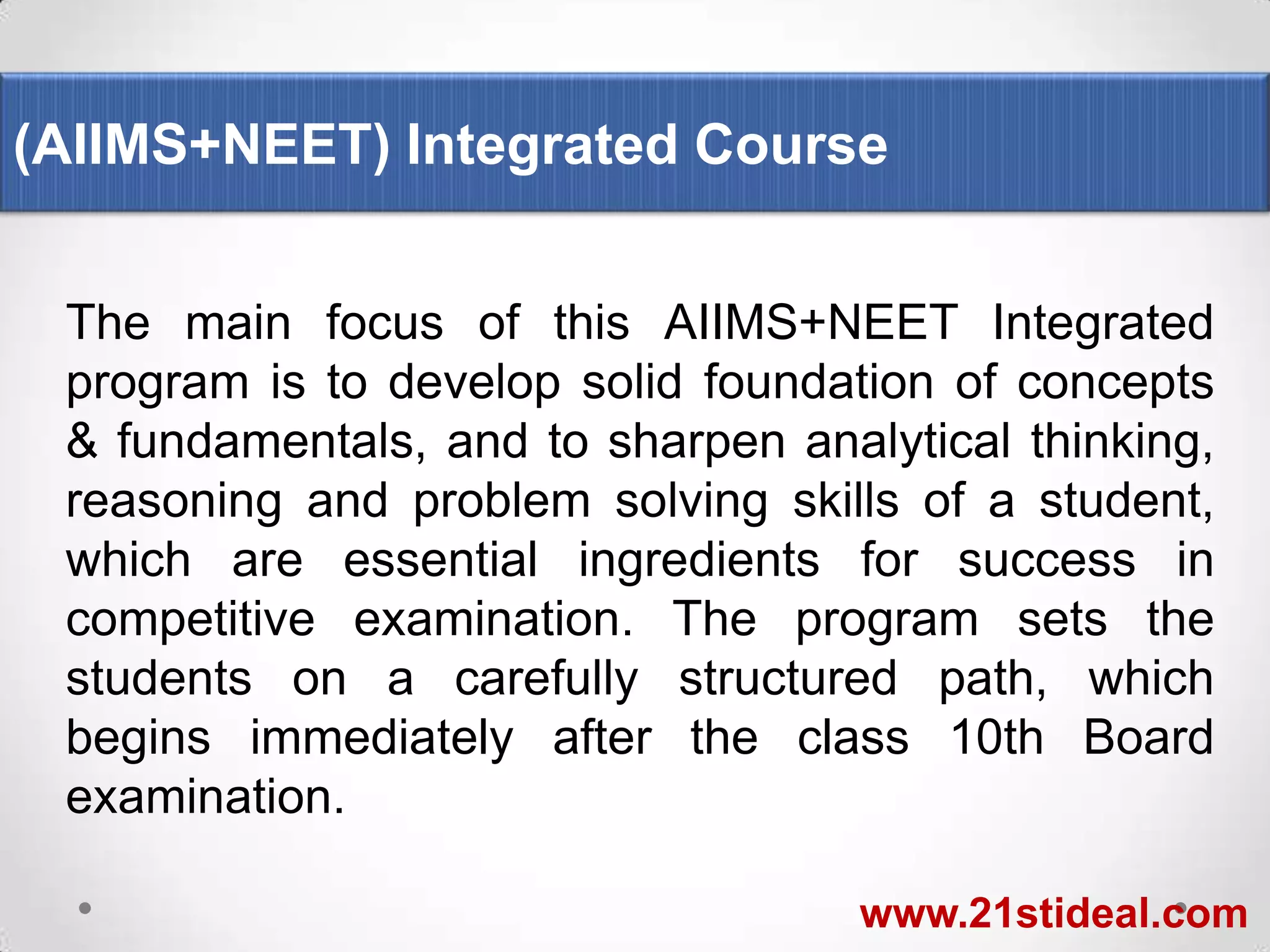 (AIIMS+NEET) Integrated Course

The main focus of this AIIMS+NEET Integrated program is to develop solid foundation of concepts & fundamentals, and to sharpen analytical thinking, reasoning and problem solving skills of a student, which are essential ingredients for success in competitive examination. The program sets the students on a carefully structured path, which begins immediately after the class 10th Board examination.

www.21stideal.com